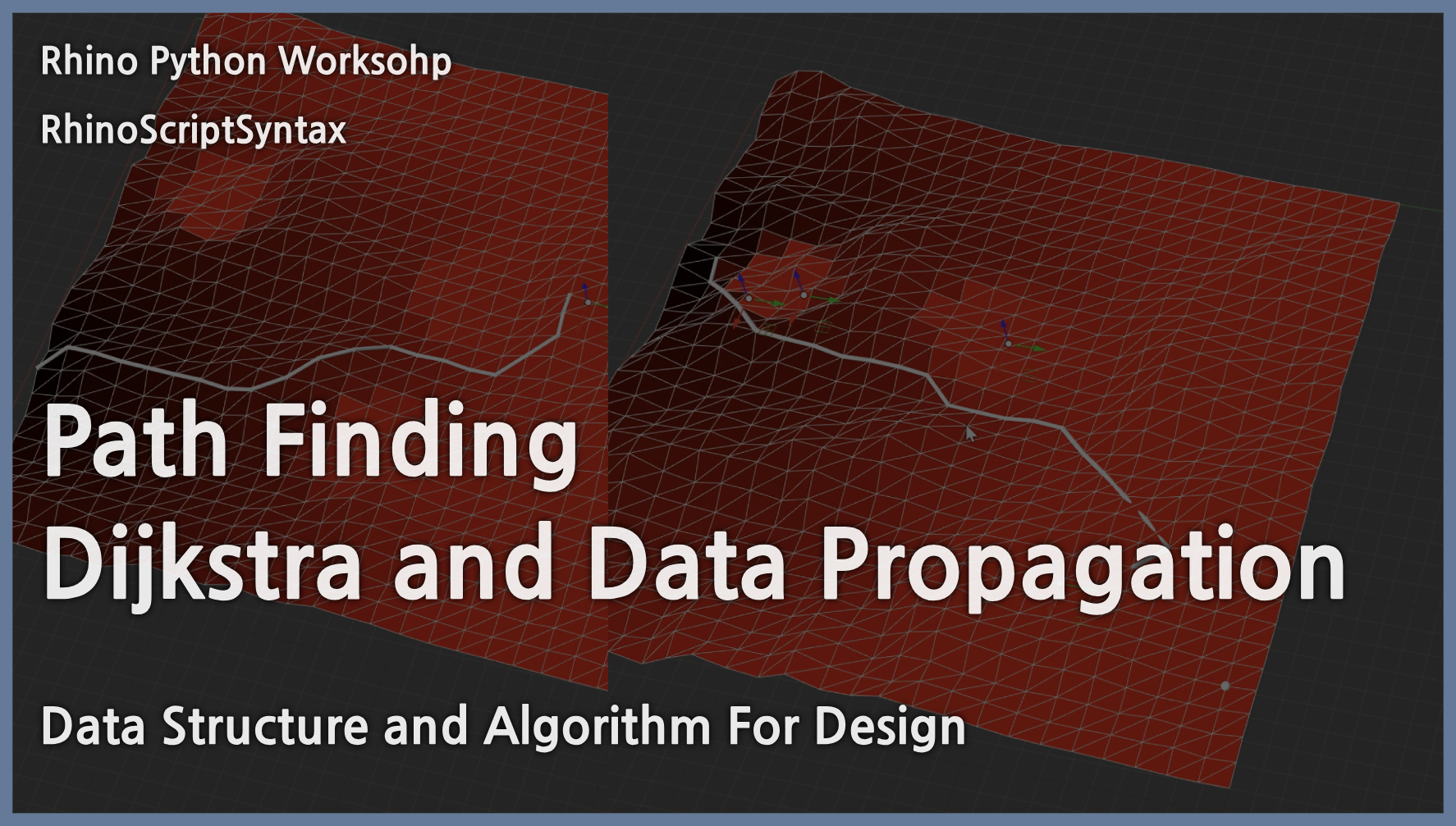 Rhino Python Worksohp

RhinoScriptSyntax

Path Finding
Dijkstra and Data Propagation

Data Structure and Algorithm For Design